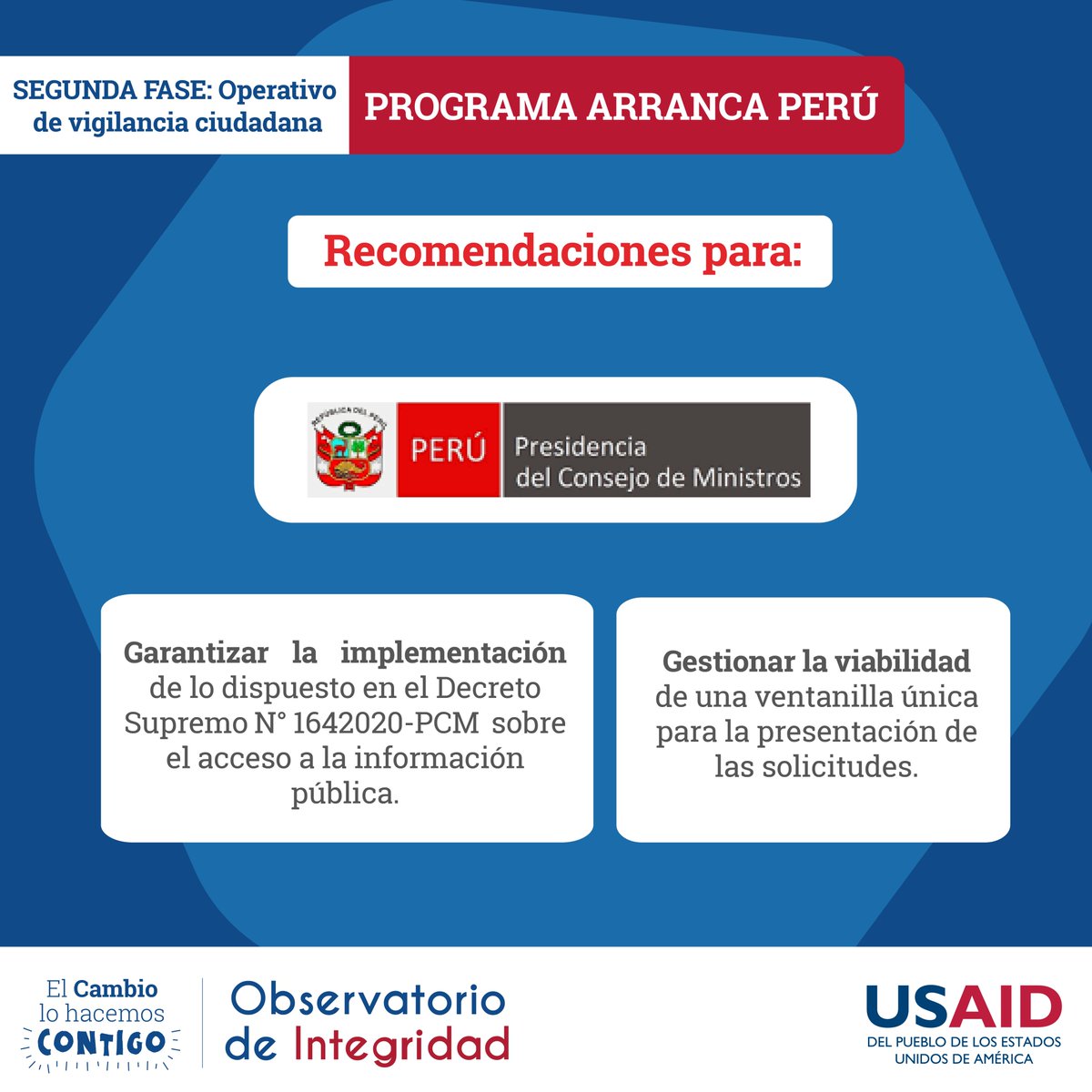 SEGUNDA FASE: Operativo de vigilancia ciudadana

PROGRAMA ARRANCA PERÚ

Recomendaciones para:

REPÚBLICA DEL PERÚ

PERÚ

Presidencia del Consejo de Ministros

Garantizar la implementación de lo dispuesto en el Decreto Supremo N° 1642020-PCM sobre el acceso a la información pública.

Gestionar la viabilidad de una ventanilla única para la presentación de las solicitudes.

El Cambio lo hacemos CONTIGO

Observatorio de Integridad

USAID
DEL PUEBLO DE LOS ESTADOS UNIDOS DE AMÉRICA